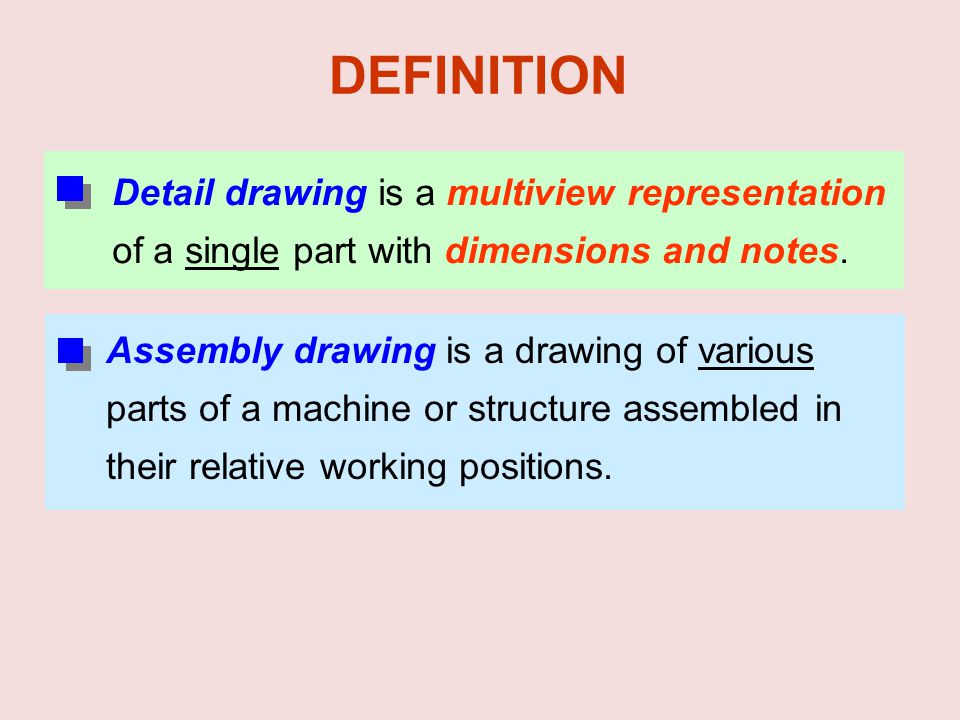 DEFINITION

Detail drawing is a multiview representation of a single part with dimensions and notes.

Assembly drawing is a drawing of various parts of a machine or structure assembled in their relative working positions.